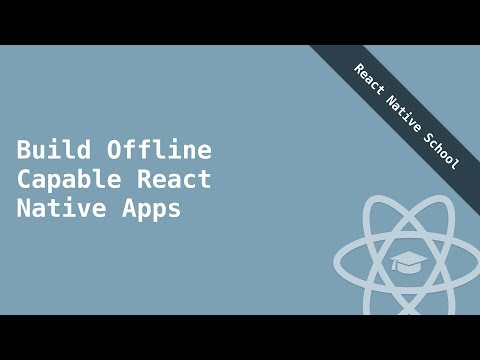 React Native School

Build Offline Capable React Native Apps